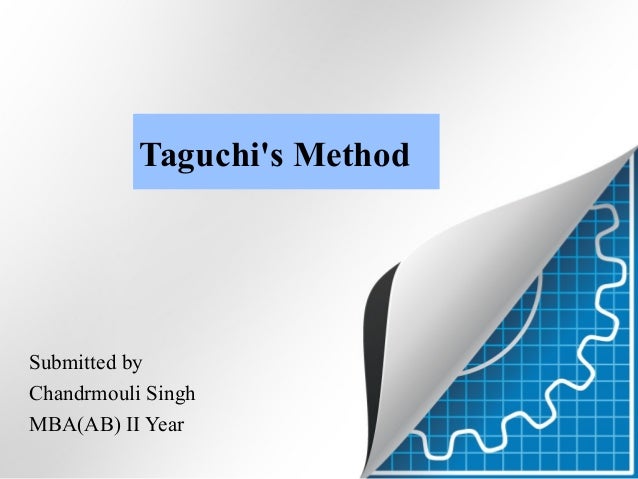 Taguchi's Method

Submitted by
Chandrmouli Singh
MBA(AB) II Year